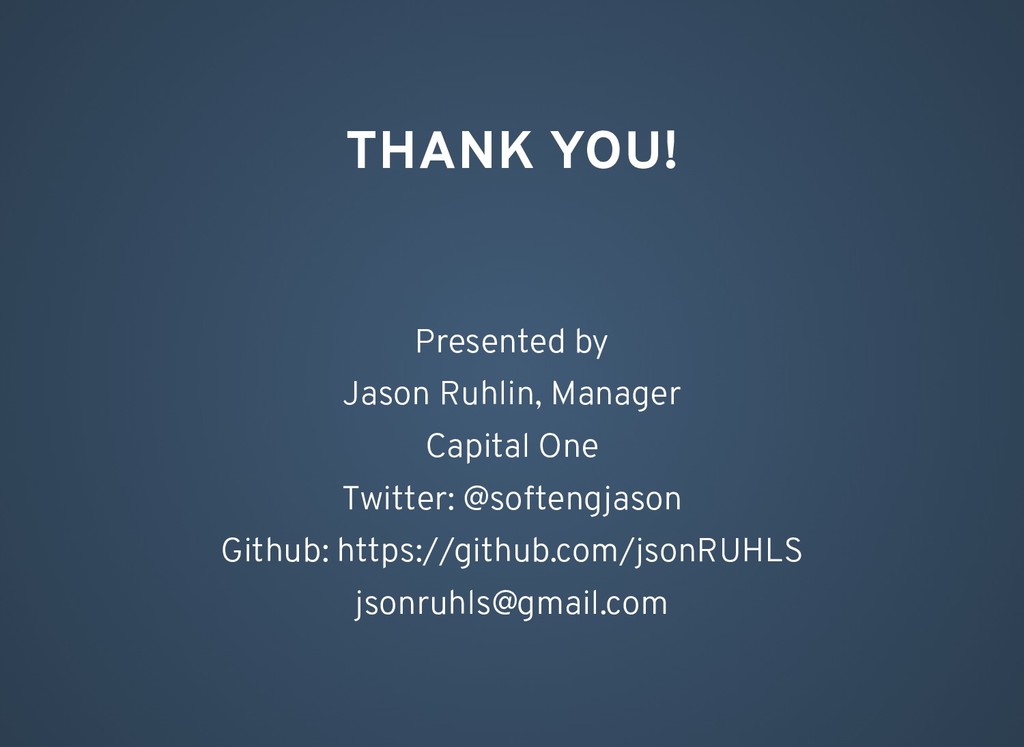 THANK YOU!

Presented by
Jason Ruhlin, Manager
Capital One
Twitter: @softengjason
Github: https://github.com/jsonRUHLS
jsonruhls@gmail.com